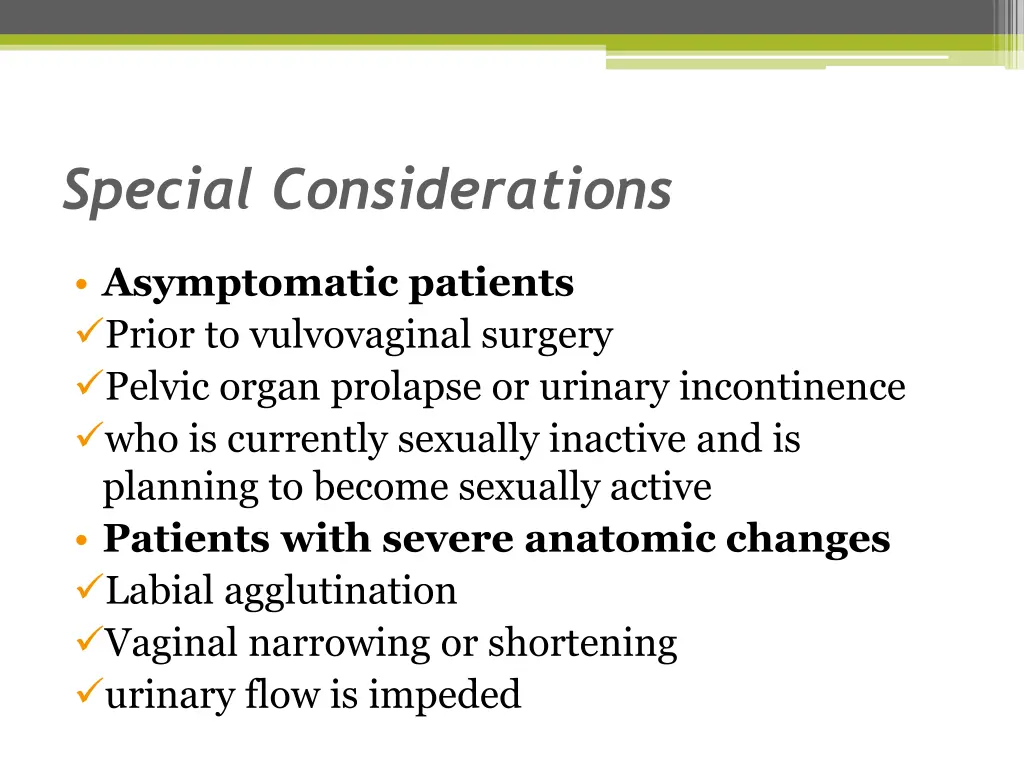 Special Considerations

• Asymptomatic patients
✓Prior to vulvovaginal surgery
✓Pelvic organ prolapse or urinary incontinence
✓who is currently sexually inactive and is planning to become sexually active
• Patients with severe anatomic changes
✓Labial agglutination
✓Vaginal narrowing or shortening
✓urinary flow is impeded